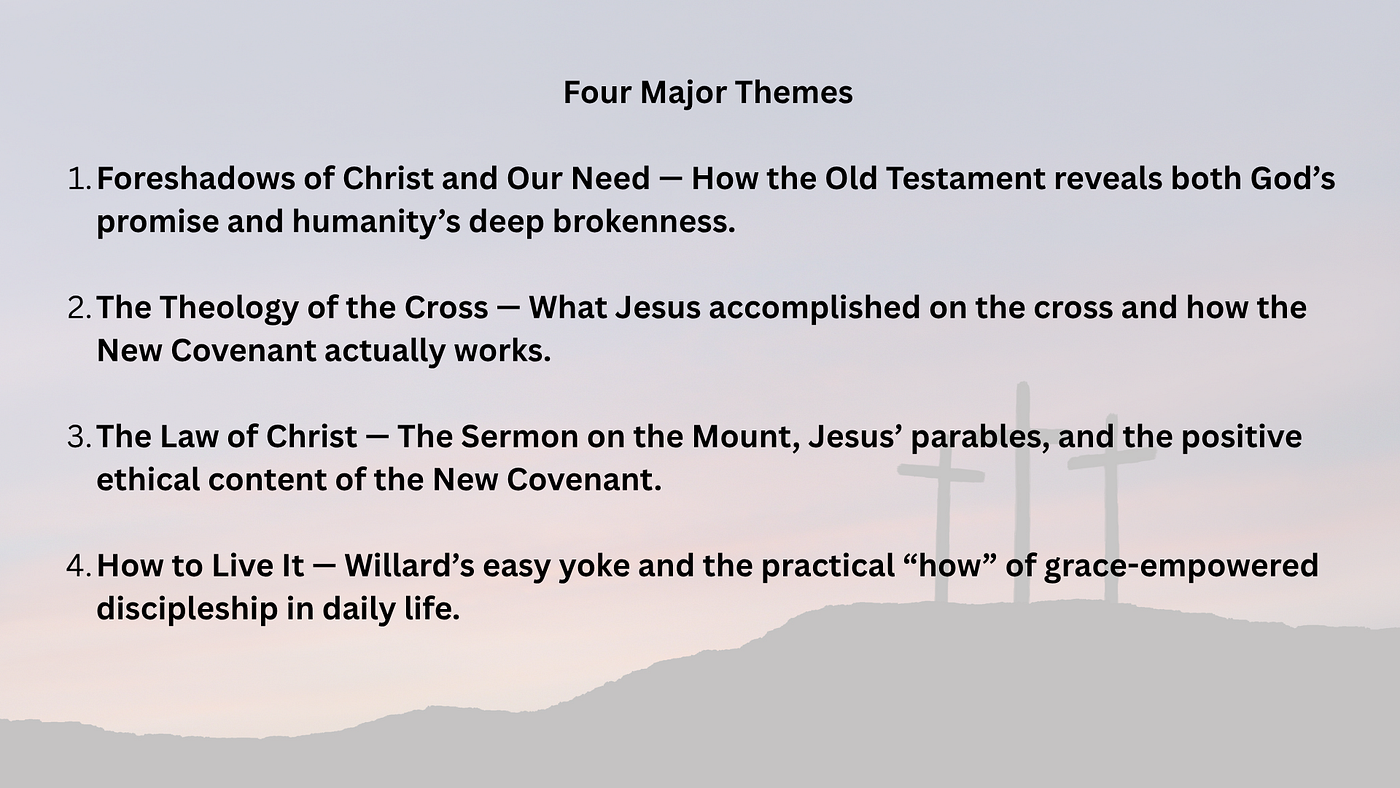 Four Major Themes

1. Foreshadows of Christ and Our Need — How the Old Testament reveals both God’s promise and humanity’s deep brokenness.

2. The Theology of the Cross — What Jesus accomplished on the cross and how the New Covenant actually works.

3. The Law of Christ — The Sermon on the Mount, Jesus’ parables, and the positive ethical content of the New Covenant.

4. How to Live It — Willard’s easy yoke and the practical “how” of grace-empowered discipleship in daily life.